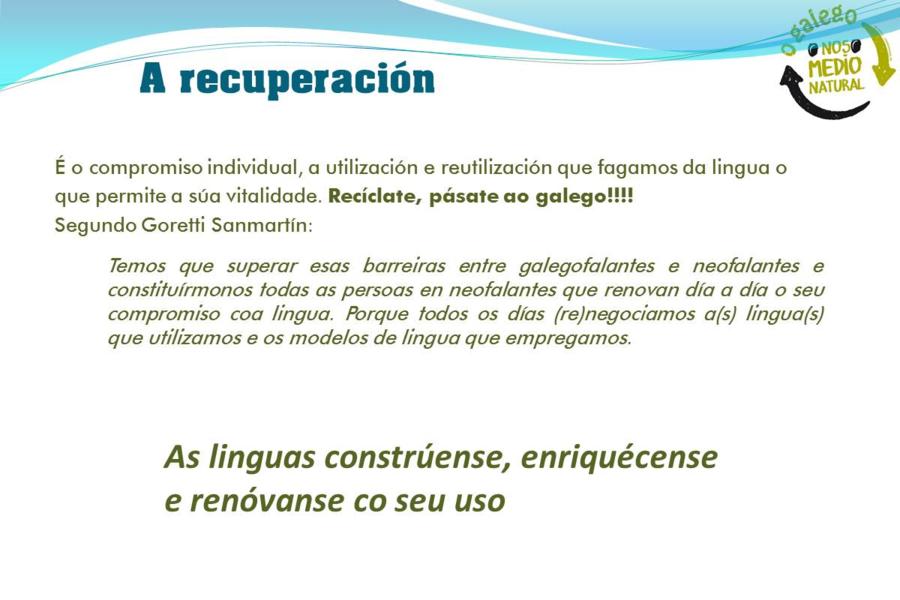 A recuperación

o galego NOSO MEDIO NATURAL

É o compromiso individual, a utilización e reutilización que fagamos da lingua o que permite a súa vitalidade. Recíclate, pásate ao galego!!!!
Segundo Goretti Sanmartín:

Temos que superar esas barreiras entre galegofalantes e neofalantes e constituírmonos todas as persoas en neofalantes que renovan día a día o seu compromiso coa lingua. Porque todos os días (re)negociamos a(s) lingua(s) que utilizamos e os modelos de lingua que empregamos.

As linguas constrúense, enriquécense e renóvanse co seu uso